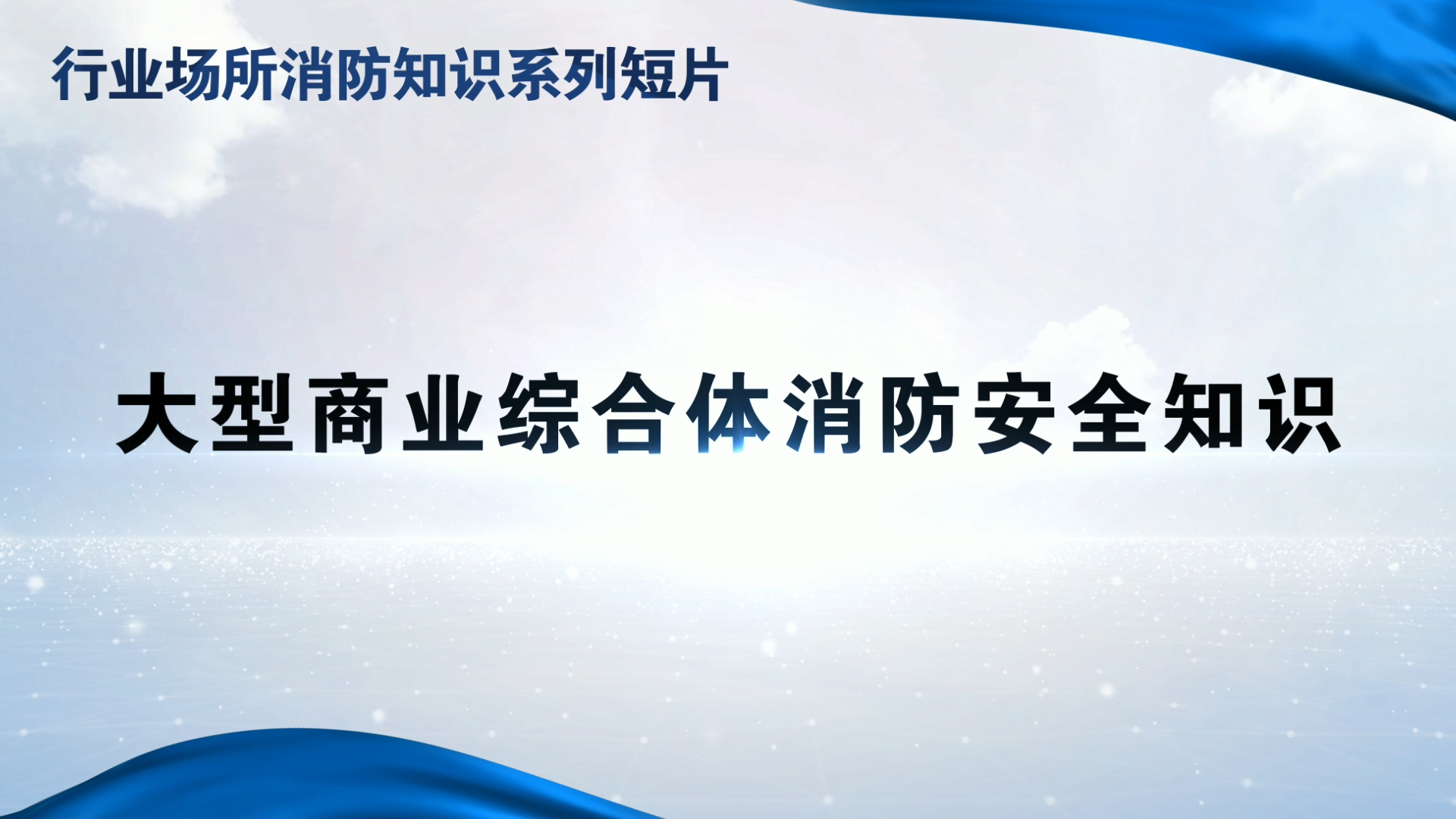 行业场所消防知识系列短片

大型商业综合体消防安全知识